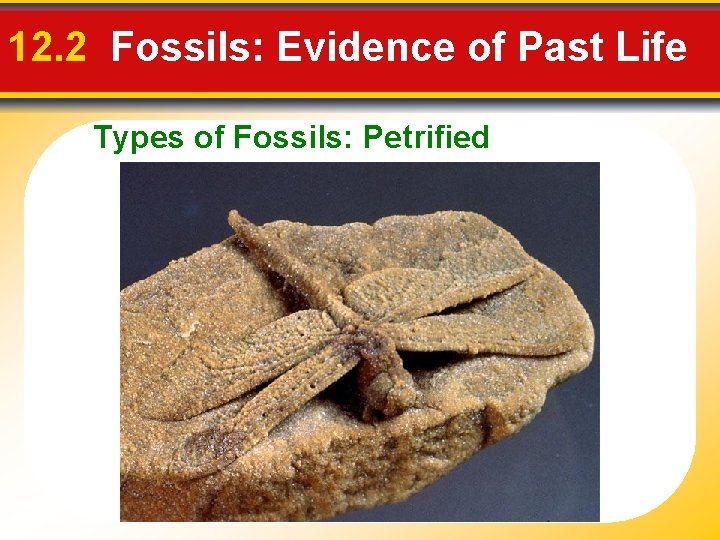 12.2 Fossils: Evidence of Past Life

Types of Fossils: Petrified